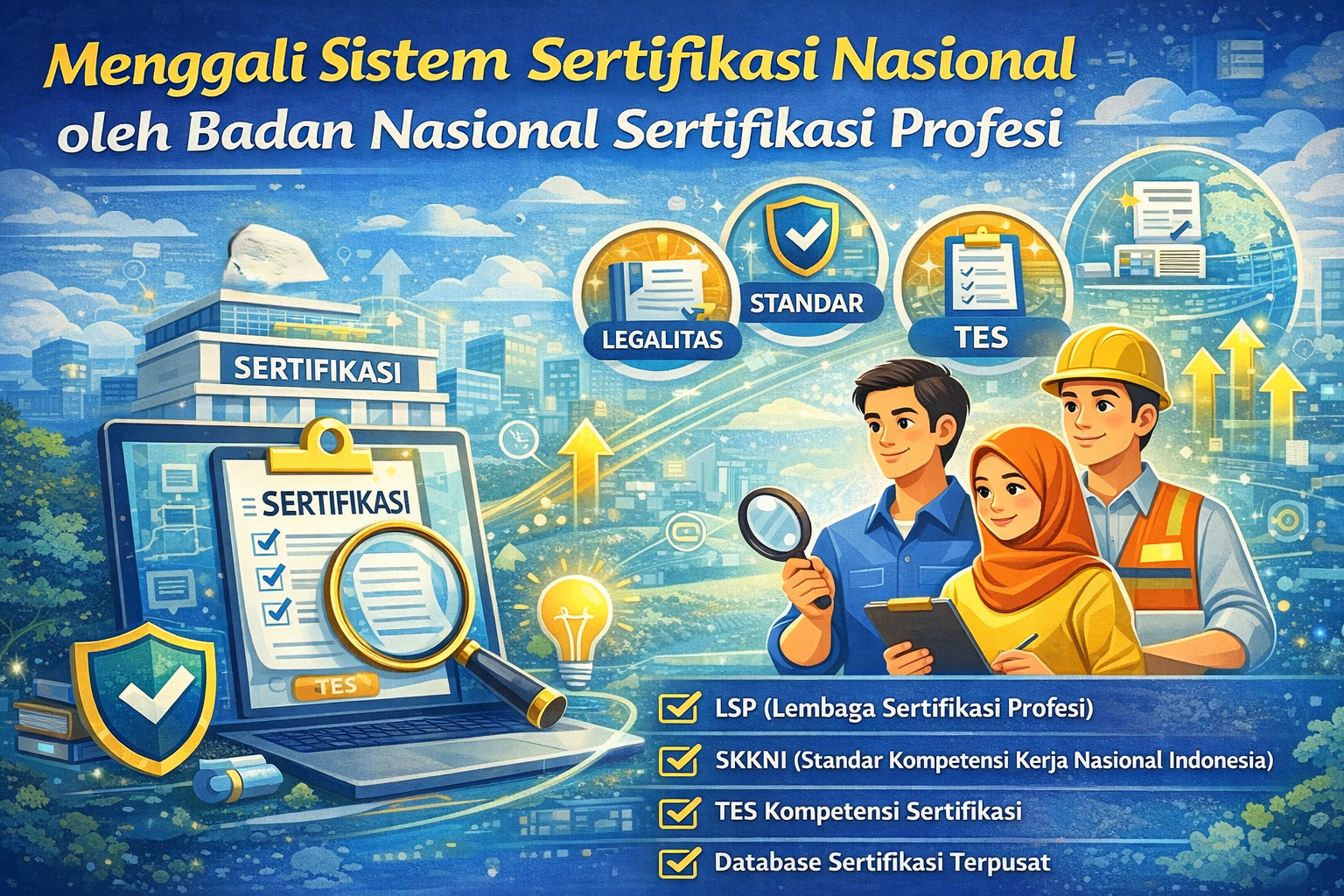 Menggali Sistem Sertifikasi Nasional oleh Badan Nasional Sertifikasi Profesi

LEGALITAS

STANDAR

TES

SERTIFIKASI

SERTIFIKASI

TES

LSP (Lembaga Sertifikasi Profesi)

SKKNI (Standar Kompetensi Kerja Nasional Indonesia)

TES Kompetensi Sertifikasi

Database Sertifikasi Terpusat